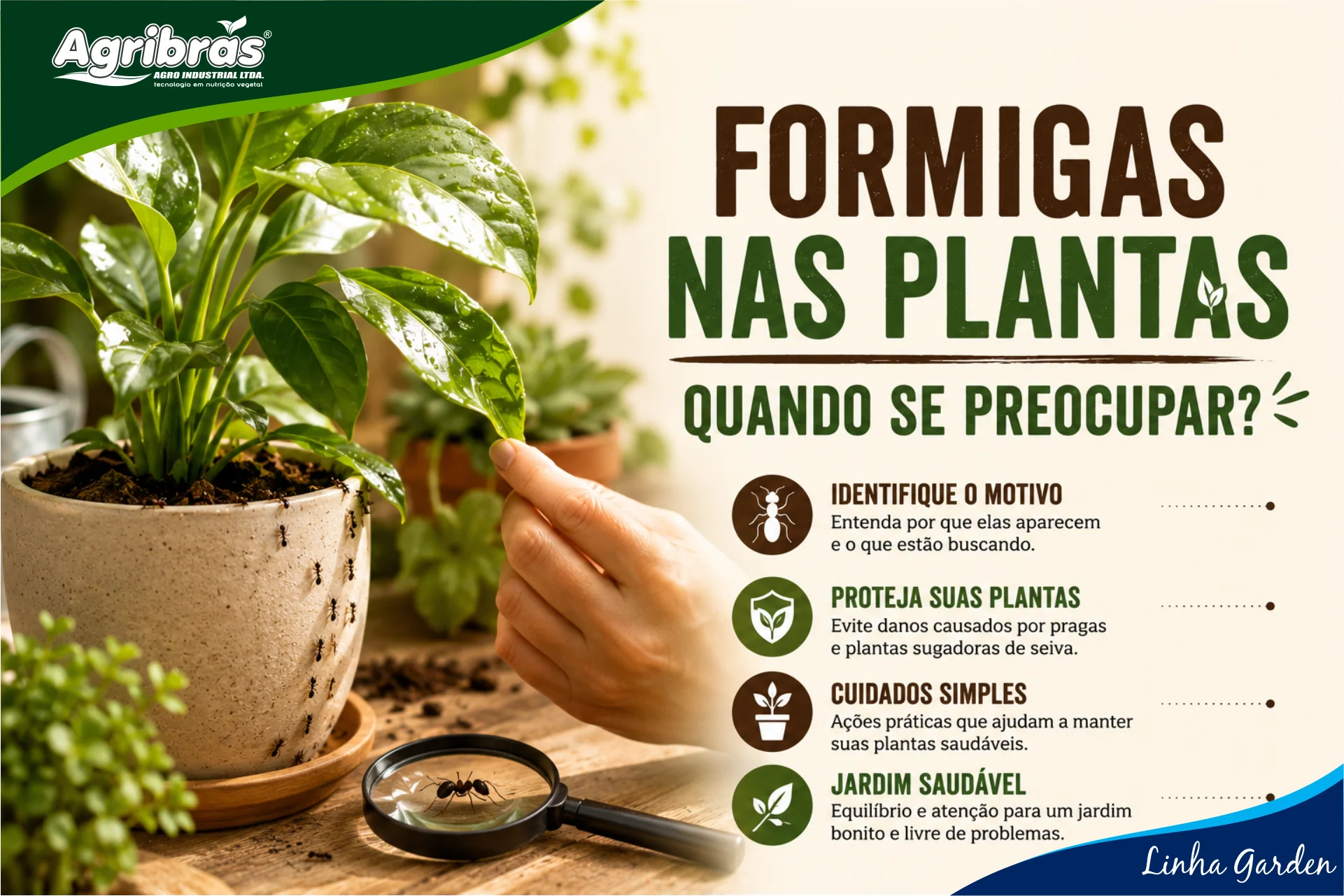 Agribrás®
AGRO INDUSTRIAL LTDA.
tecnologia em nutrição vegetal

FORMIGAS NAS PLANTAS

QUANDO SE PREOCUPAR?

IDENTIFIQUE O MOTIVO
Entenda por que elas aparecem e o que estão buscando.

PROTEJA SUAS PLANTAS
Evite danos causados por pragas e plantas sugadoras de seiva.

CUIDADOS SIMPLES
Ações práticas que ajudam a manter suas plantas saudáveis.

JARDIM SAUDÁVEL
Equilíbrio e atenção para um jardim bonito e livre de problemas.

Linha Garden